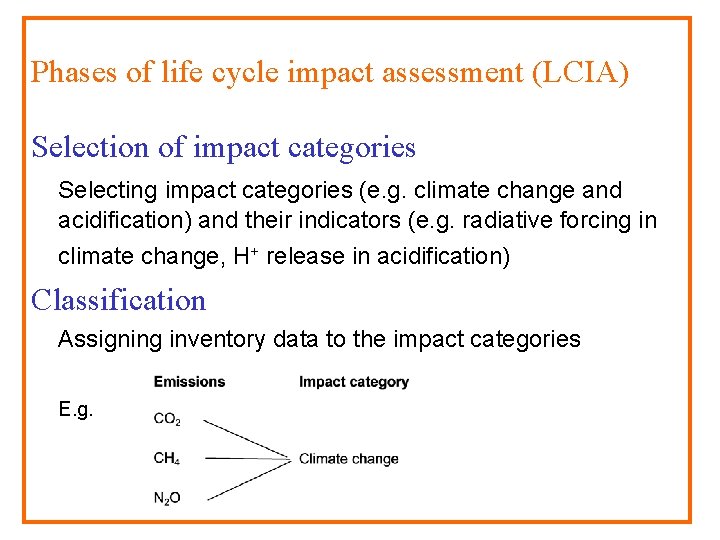 Phases of life cycle impact assessment (LCIA)

Selection of impact categories

Selecting impact categories (e.g. climate change and acidification) and their indicators (e.g. radiative forcing in climate change, $H^+$ release in acidification)

Classification

Assigning inventory data to the impact categories

E.g.

Emissions

Impact category

$CO_2$

$CH_4$

$N_2O$

Climate change